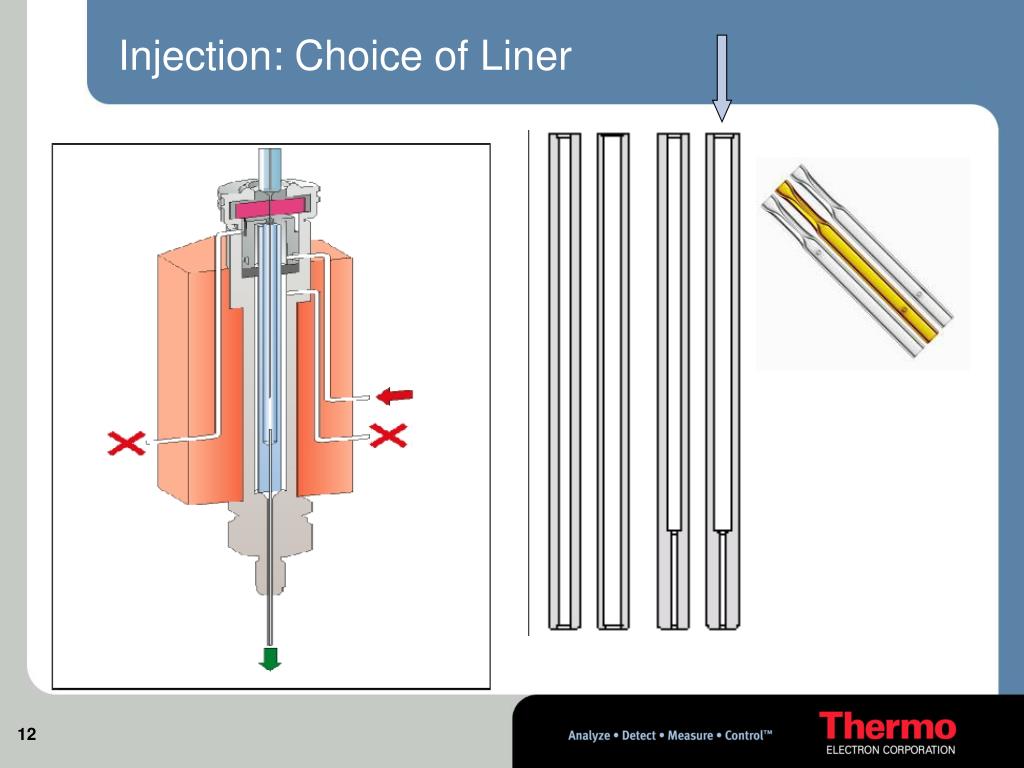 Injection: Choice of Liner

12

Analyze • Detect • Measure • Control™

Thermo
ELECTRON CORPORATION